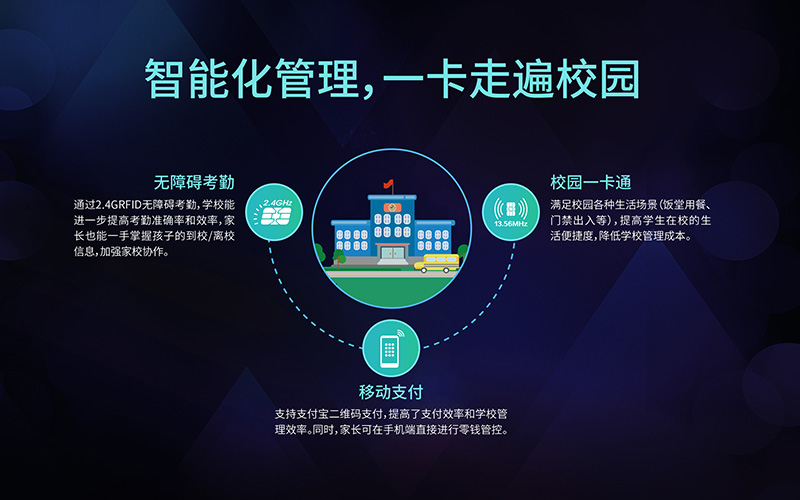 智能化管理，一卡走遍校园

无障碍考勤

通过2.4GRFID无障碍考勤，学校能进一步提高考勤准确率和效率，家长也能一手掌握孩子的到校/离校信息，加强家校协作。

2.4GHz

13.56MHz

校园一卡通

满足校园各种生活场景（饭堂用餐、门禁出入等），提高学生在校的生活便捷度，降低学校管理成本。

移动支付

支持支付宝二维码支付，提高了支付效率和学校管理效率。同时，家长可在手机端直接进行零钱管控。